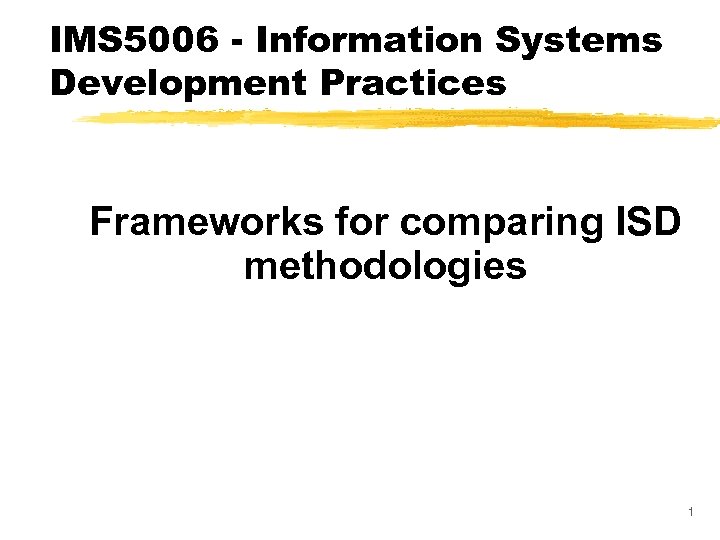 IMS5006 - Information Systems Development Practices

Frameworks for comparing ISD methodologies

1